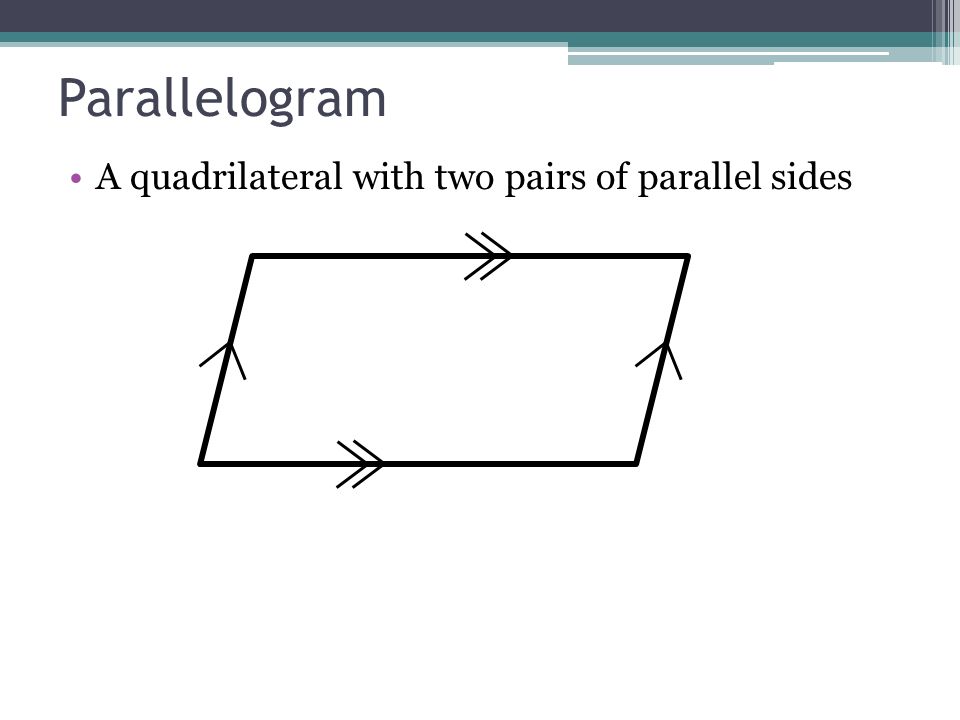 Parallelogram

• A quadrilateral with two pairs of parallel sides